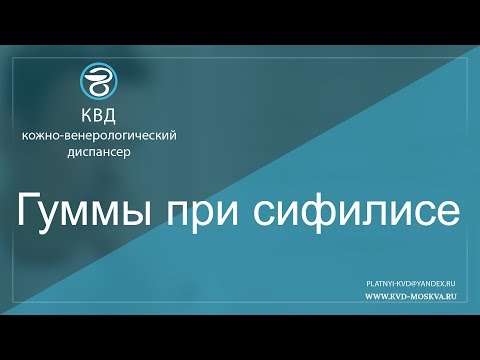 КВД
кожно-венерологический диспансер

Гуммы при сифилисе

PLATNYI-KVD@YANDEX.RU
WWW.KVD-MOSKVA.RU